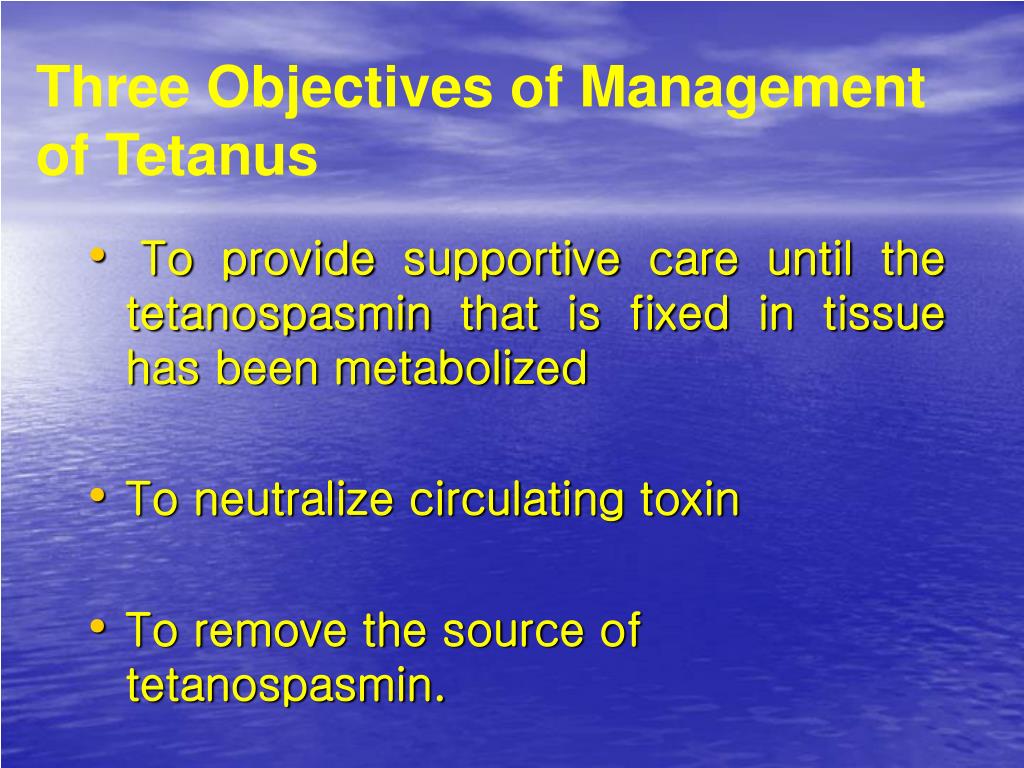 Three Objectives of Management of Tetanus

• To provide supportive care until the tetanospasmin that is fixed in tissue has been metabolized

• To neutralize circulating toxin

• To remove the source of tetanospasmin.